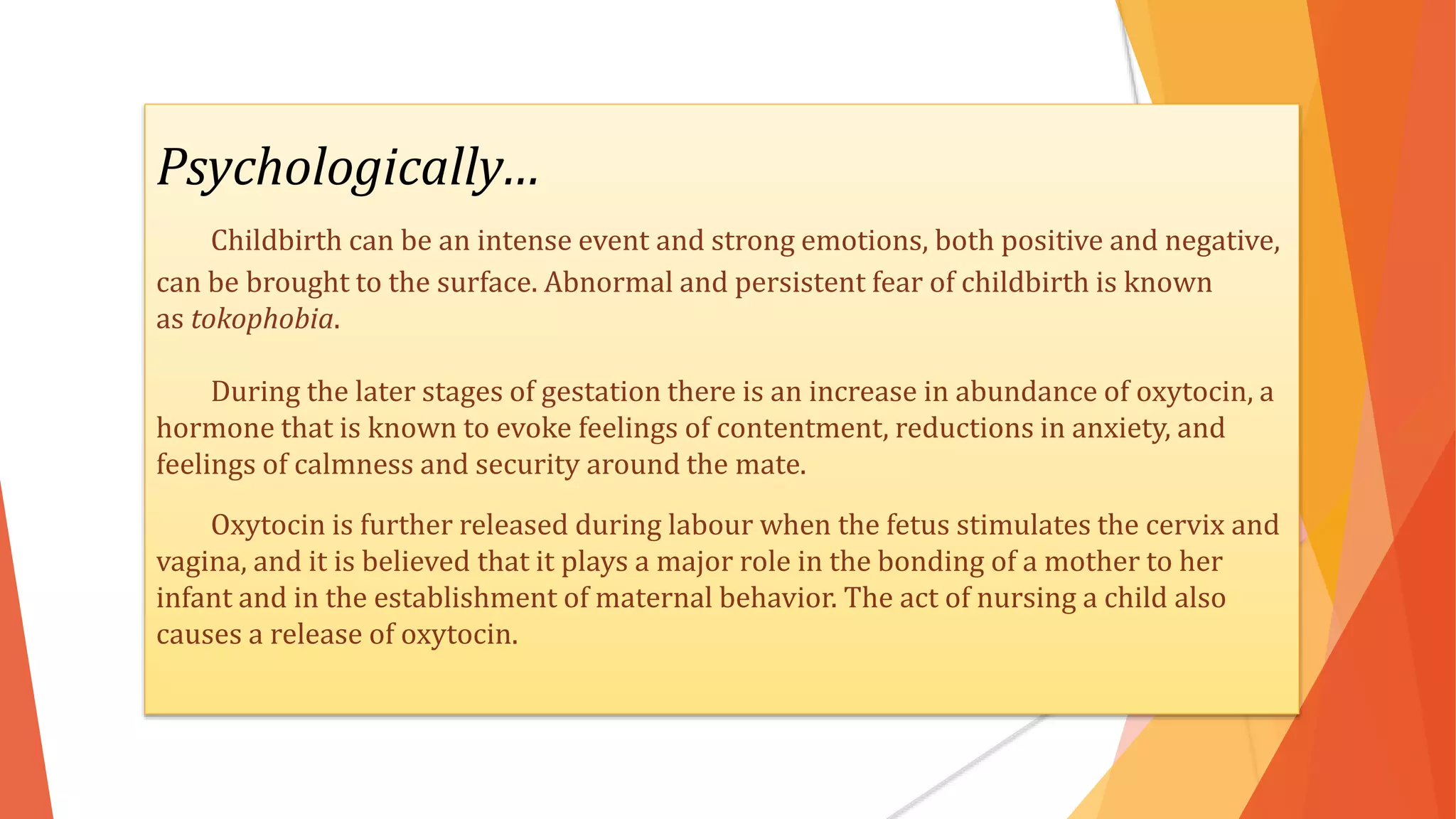 Psychologically…

Childbirth can be an intense event and strong emotions, both positive and negative, can be brought to the surface. Abnormal and persistent fear of childbirth is known as tokophobia.

During the later stages of gestation there is an increase in abundance of oxytocin, a hormone that is known to evoke feelings of contentment, reductions in anxiety, and feelings of calmness and security around the mate.

Oxytocin is further released during labour when the fetus stimulates the cervix and vagina, and it is believed that it plays a major role in the bonding of a mother to her infant and in the establishment of maternal behavior. The act of nursing a child also causes a release of oxytocin.